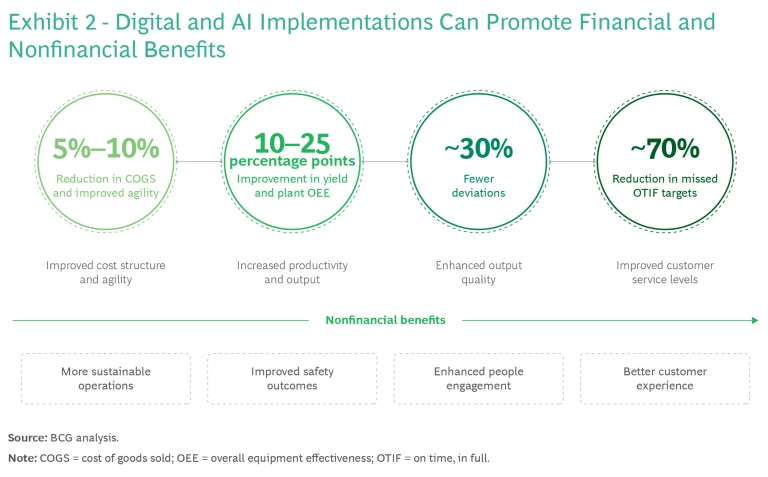 Exhibit 2 - Digital and AI Implementations Can Promote Financial and Nonfinancial Benefits

5%–10%
Reduction in COGS and improved agility

10–25
percentage points
Improvement in yield and plant OEE

~30%
Fewer deviations

~70%
Reduction in missed OTIF targets

Improved cost structure and agility

Increased productivity and output

Enhanced output quality

Improved customer service levels

Nonfinancial benefits

More sustainable operations

Improved safety outcomes

Enhanced people engagement

Better customer experience

Source: BCG analysis.

Note: COGS = cost of goods sold; OEE = overall equipment effectiveness; OTIF = on time, in full.